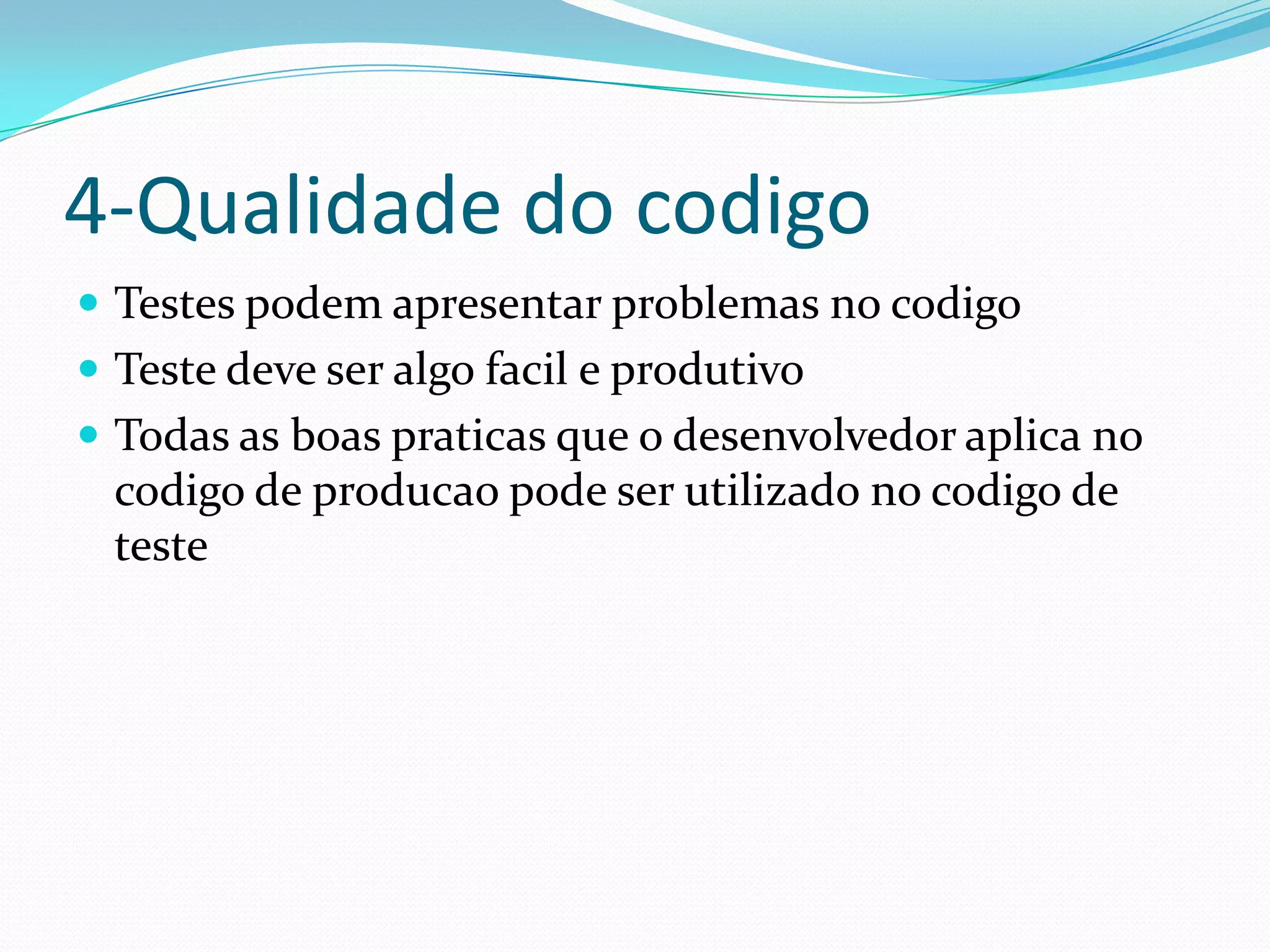 4-Qualidade do codigo

- Testes podem apresentar problemas no codigo
- Teste deve ser algo facil e produtivo
- Todas as boas praticas que o desenvolvedor aplica no codigo de producao pode ser utilizado no codigo de teste